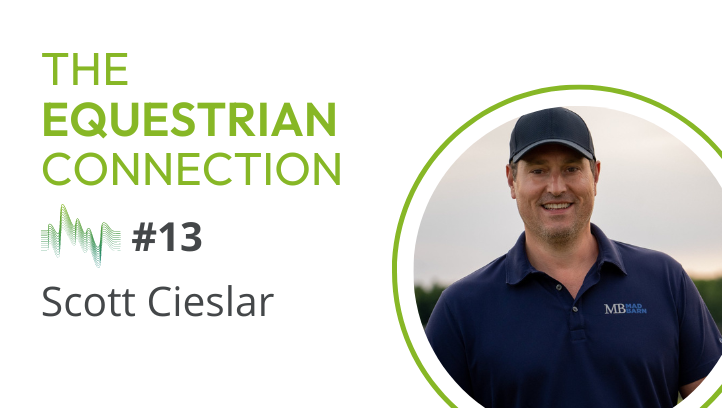 THE
EQUESTRIAN
CONNECTION

#13

Scott Cieslar

MB MAD BARN